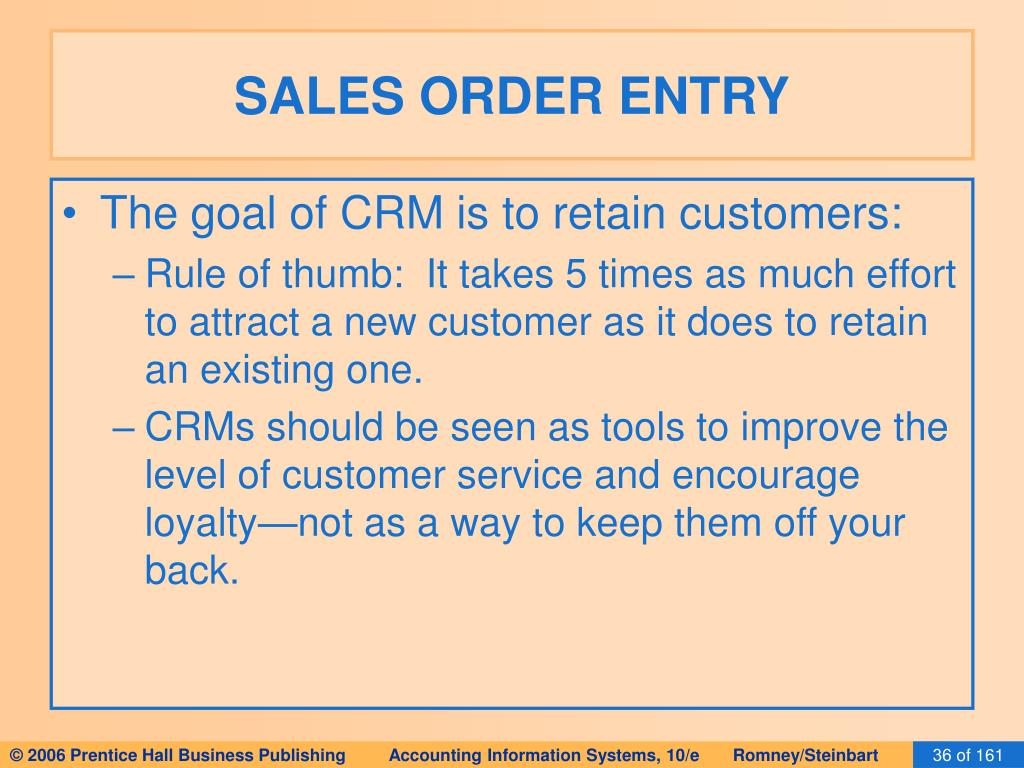 SALES ORDER ENTRY

• The goal of CRM is to retain customers:

– Rule of thumb: It takes 5 times as much effort to attract a new customer as it does to retain an existing one.

– CRMs should be seen as tools to improve the level of customer service and encourage loyalty—not as a way to keep them off your back.

© 2006 Prentice Hall Business Publishing Accounting Information Systems, 10/e Romney/Steinbart 36 of 161